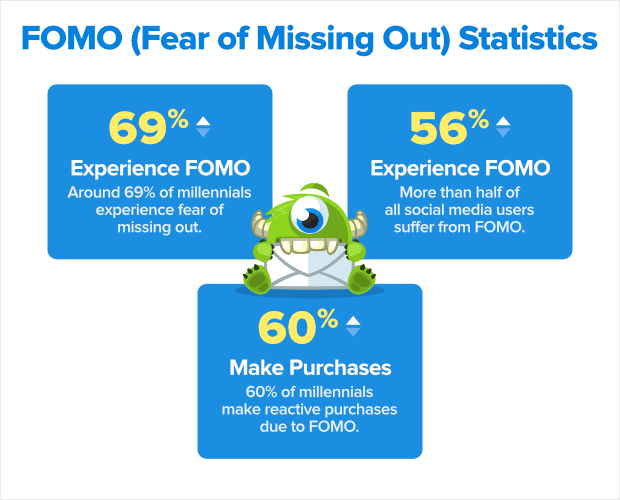 FOMO (Fear of Missing Out) Statistics

69%

Experience FOMO

Around 69% of millennials experience fear of missing out.

56%

Experience FOMO

More than half of all social media users suffer from FOMO.

60%

Make Purchases

60% of millennials make reactive purchases due to FOMO.